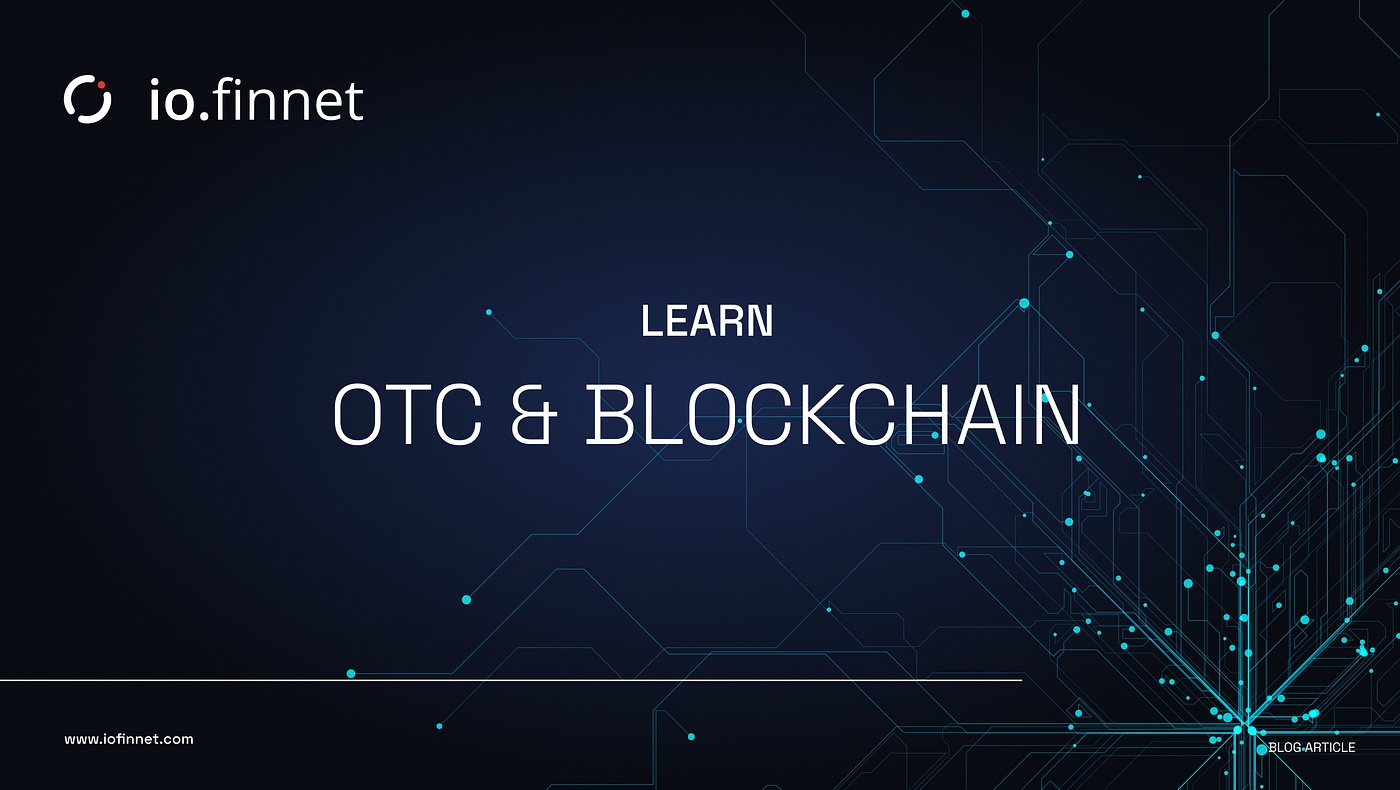 io.finnet

LEARN

OTC & BLOCKCHAIN

www.iofinnet.com

BLOG ARTICLE